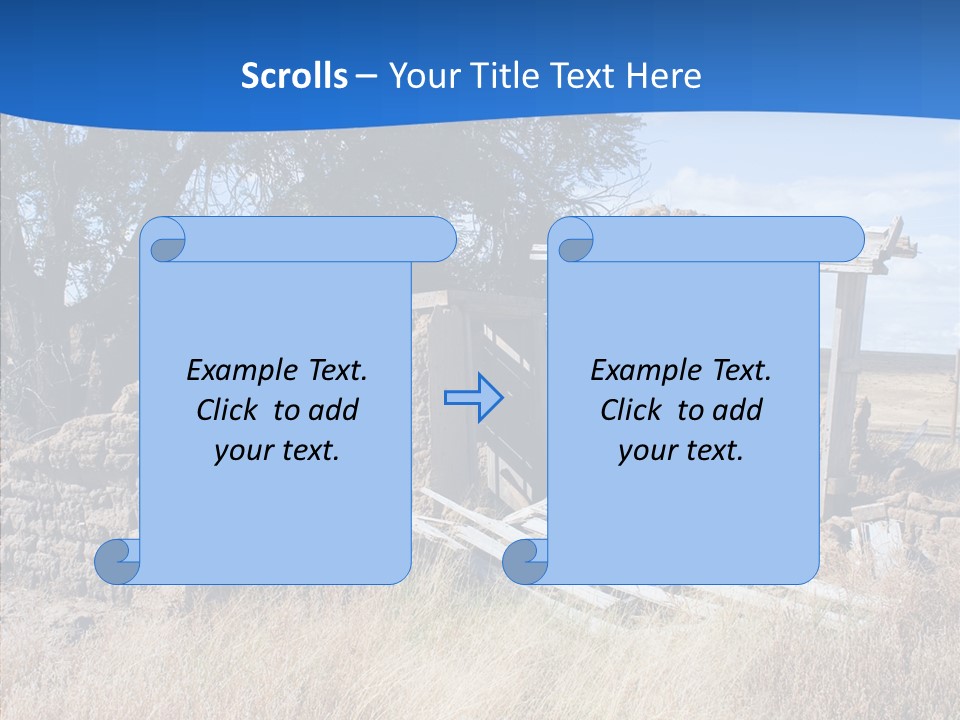 Scrolls – Your Title Text Here

Example Text.
Click to add
your text.

Example Text.
Click to add
your text.